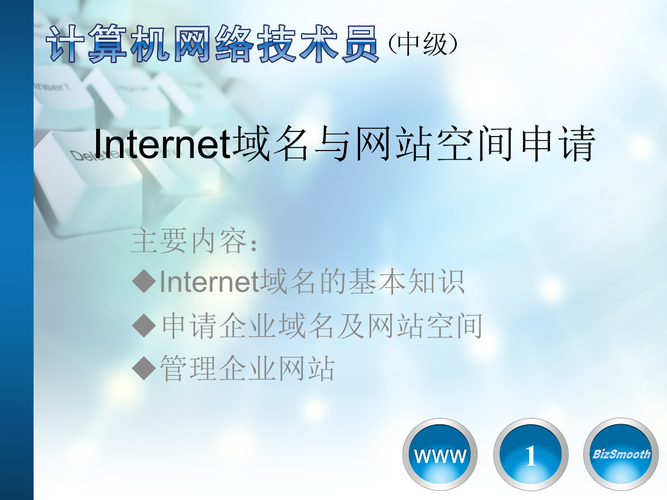 计算机网络技术员（中级）

Internet域名与网站空间申请

主要内容：
◆Internet域名的基本知识
◆申请企业域名及网站空间
◆管理企业网站

WWW
1
BizSmooth